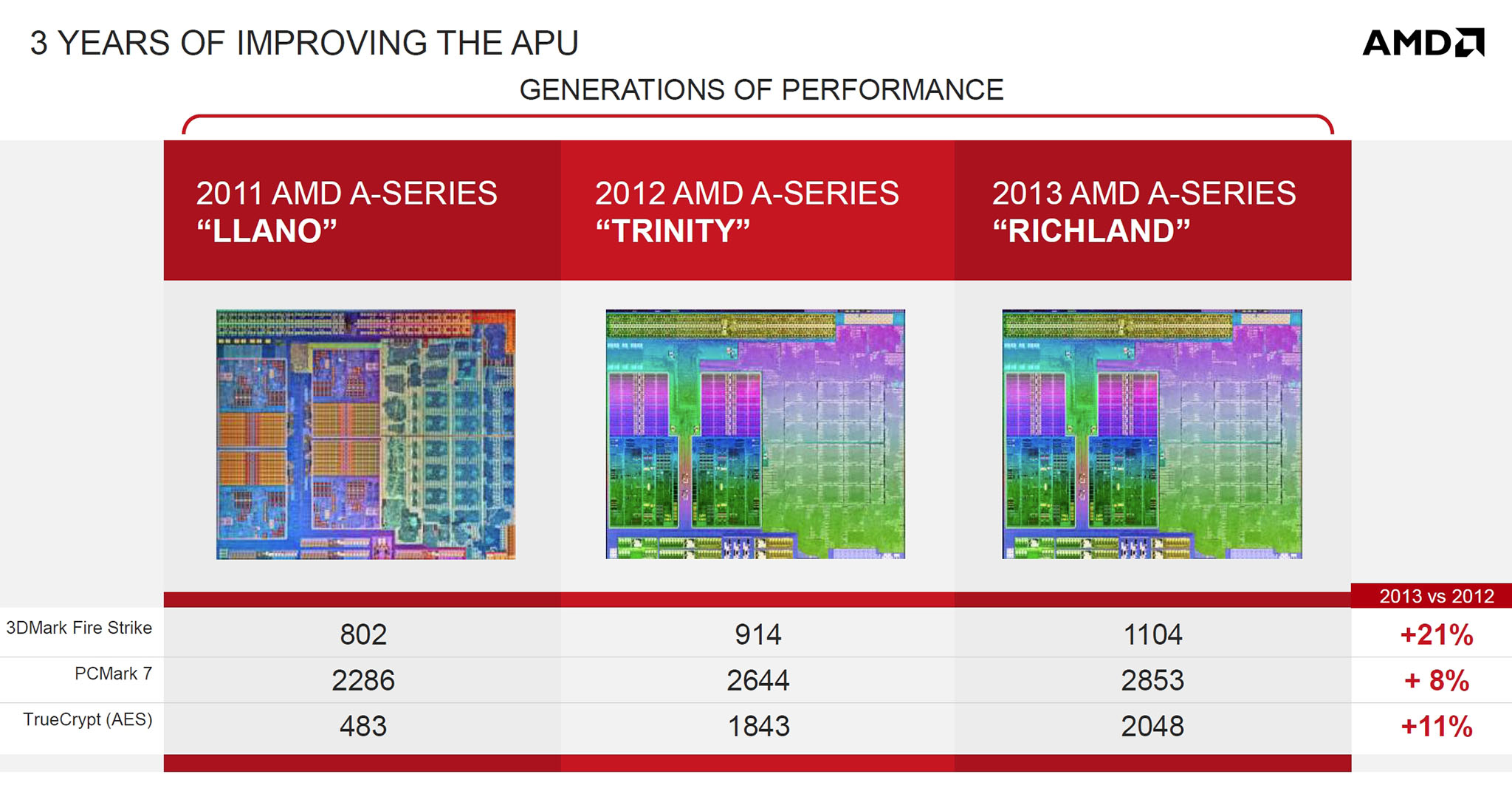 3 YEARS OF IMPROVING THE APU

AMD

GENERATIONS OF PERFORMANCE

| | 2011 AMD A-SERIES "LLANO" | 2012 AMD A-SERIES "TRINITY" | 2013 AMD A-SERIES "RICHLAND" | 2013 vs 2012 |
|---|---|---|---|---|
| 3DMark Fire Strike | 802 | 914 | 1104 | +21% |
| PCMark 7 | 2286 | 2644 | 2853 | + 8% |
| TrueCrypt (AES) | 483 | 1843 | 2048 | +11% |